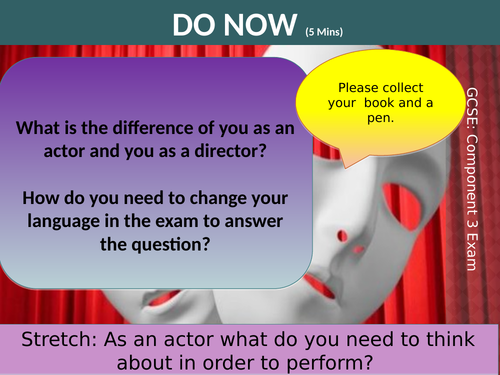 DO NOW (5 Mins)

What is the difference of you as an actor and you as a director?

How do you need to change your language in the exam to answer the question?

Please collect your book and a pen.

GCSE: Component 3 Exam

Stretch: As an actor what do you need to think about in order to perform?